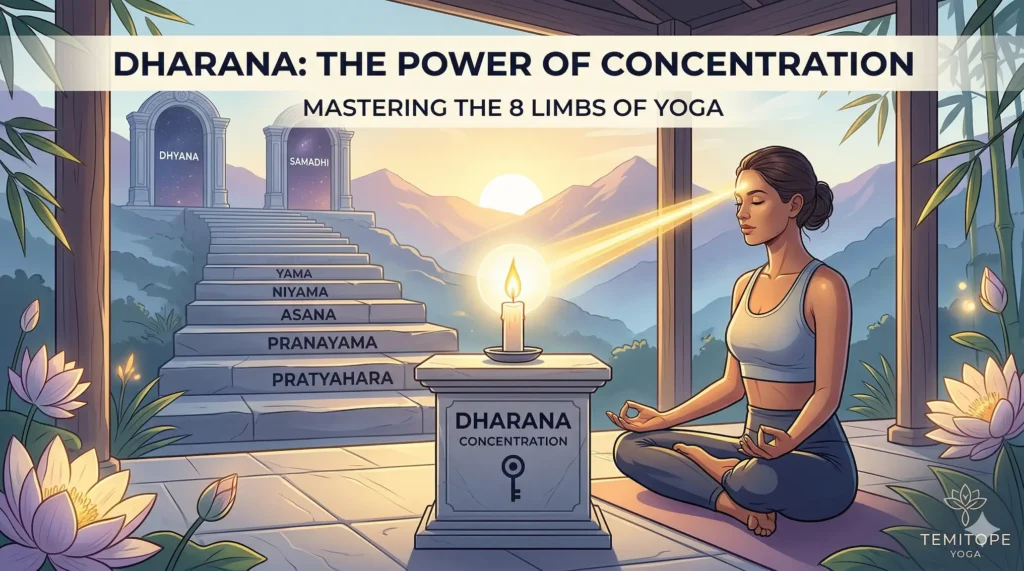 DHARANA: THE POWER OF CONCENTRATION

MASTERING THE 8 LIMBS OF YOGA

DHYANA

SAMADHI

YAMA

NIYAMA

ASANA

PRANAYAMA

PRATYAHARA

DHARANA

CONCENTRATION

TEMITOPE

YOGA